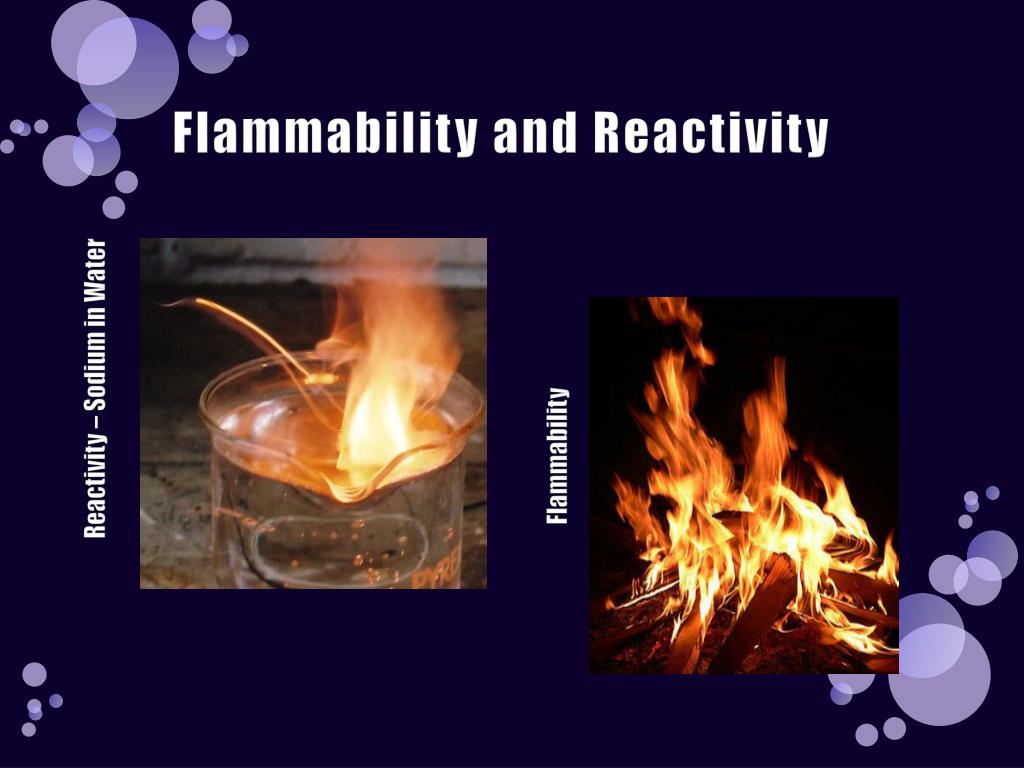 Flammability and Reactivity

Reactivity – Sodium in Water

PYRE

Flammability